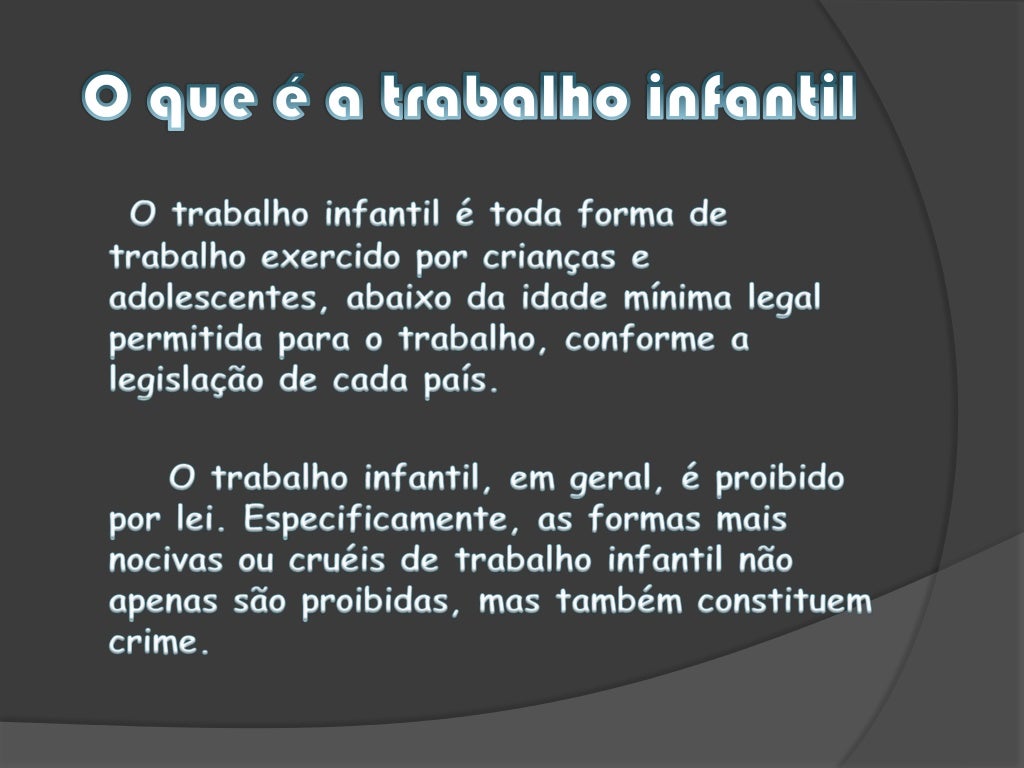 O que é a trabalho infantil

O trabalho infantil é toda forma de trabalho exercido por crianças e adolescentes, abaixo da idade mínima legal permitida para o trabalho, conforme a legislação de cada país.

O trabalho infantil, em geral, é proibido por lei. Especificamente, as formas mais nocivas ou cruéis de trabalho infantil não apenas são proibidas, mas também constituem crime.